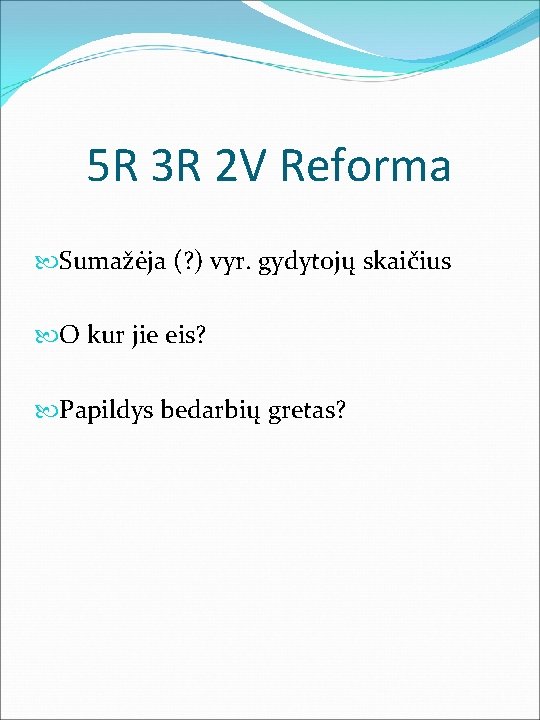 5R 3R 2V Reforma

Sumažėja (?) vyr. gydytojų skaičius

O kur jie eis?

Papildys bedarbių gretas?